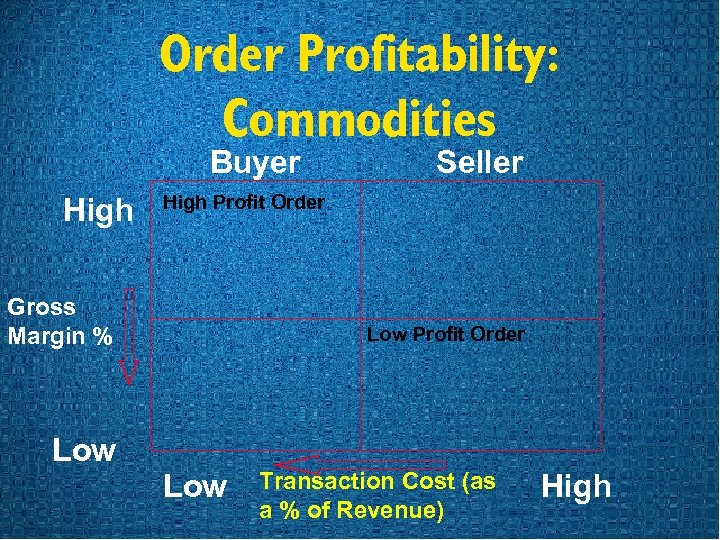 Order Profitability: Commodities

Buyer

Seller

High

High Profit Order

Gross Margin %

Low Profit Order

Low

Low

Transaction Cost (as a % of Revenue)

High